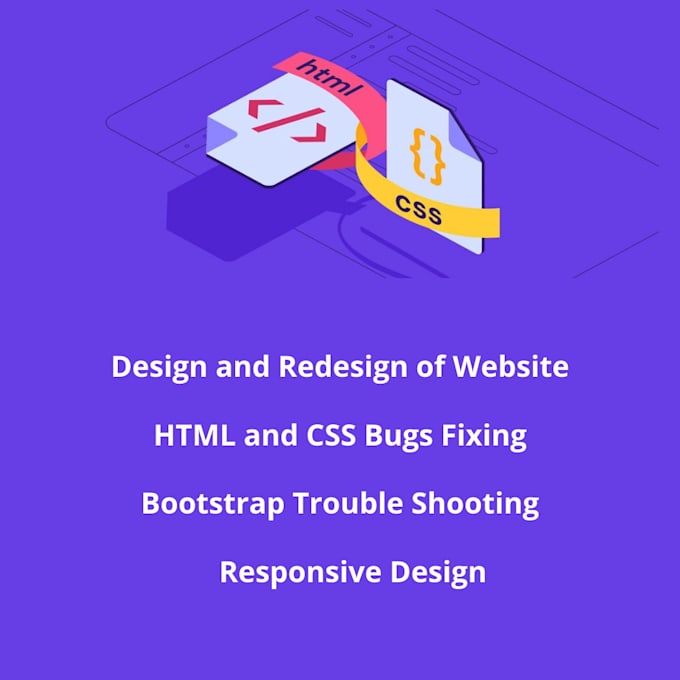 html
</>
{}
CSS

Design and Redesign of Website

HTML and CSS Bugs Fixing

Bootstrap Trouble Shooting

Responsive Design